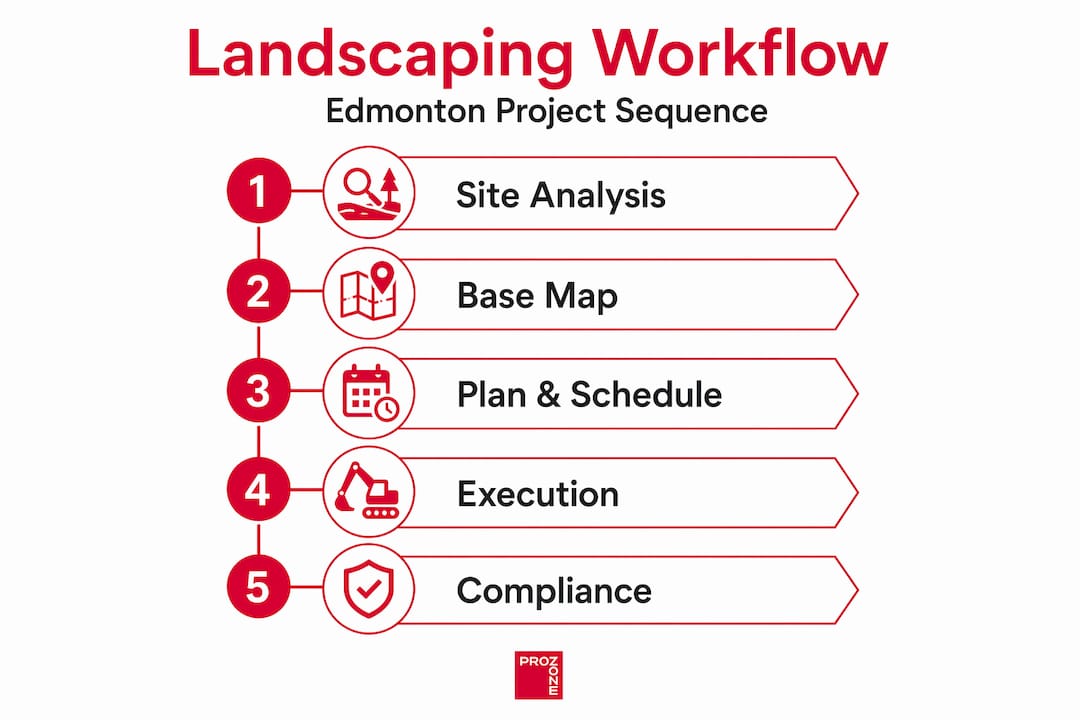 Landscaping Workflow

Edmonton Project Sequence

1 Site Analysis

2 Base Map

3 Plan & Schedule

4 Execution

5 Compliance

PRO ZONE